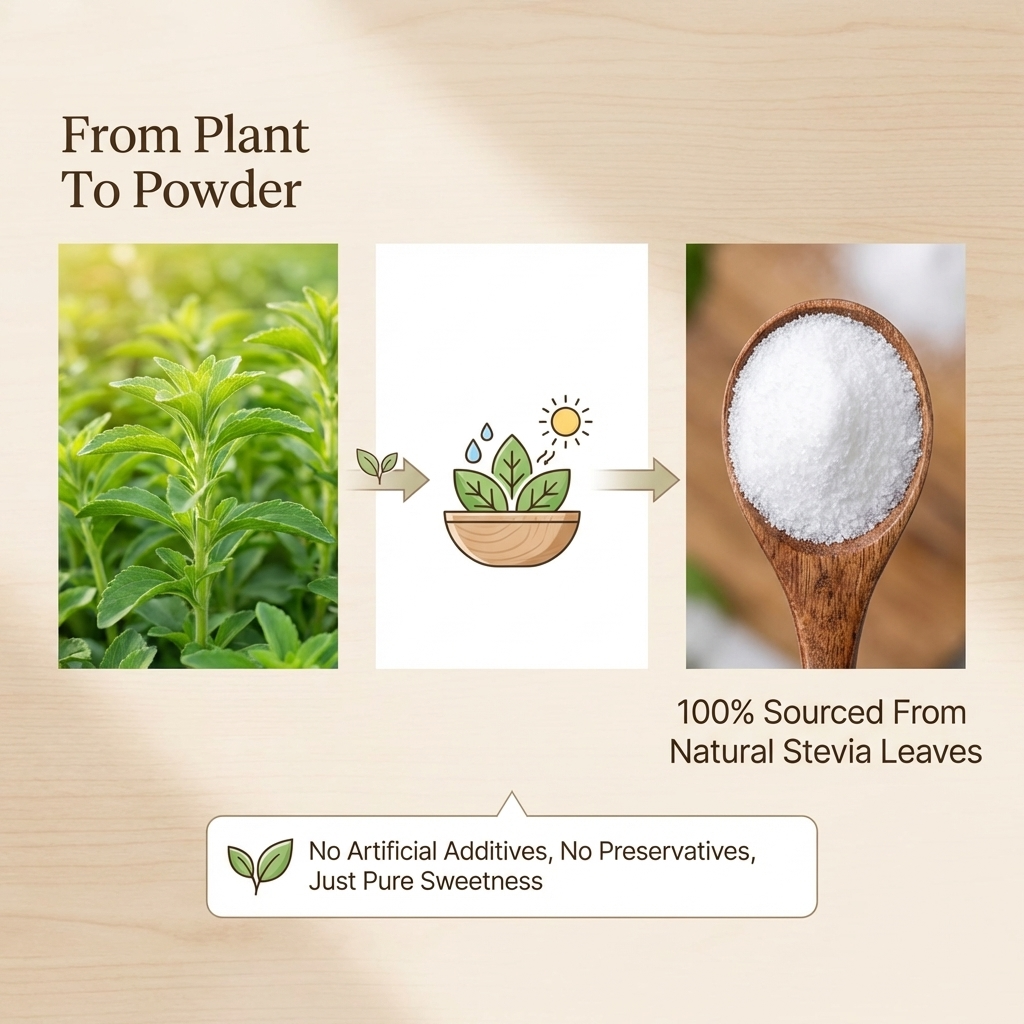 From Plant
To Powder

100% Sourced From
Natural Stevia Leaves

No Artificial Additives, No Preservatives,
Just Pure Sweetness